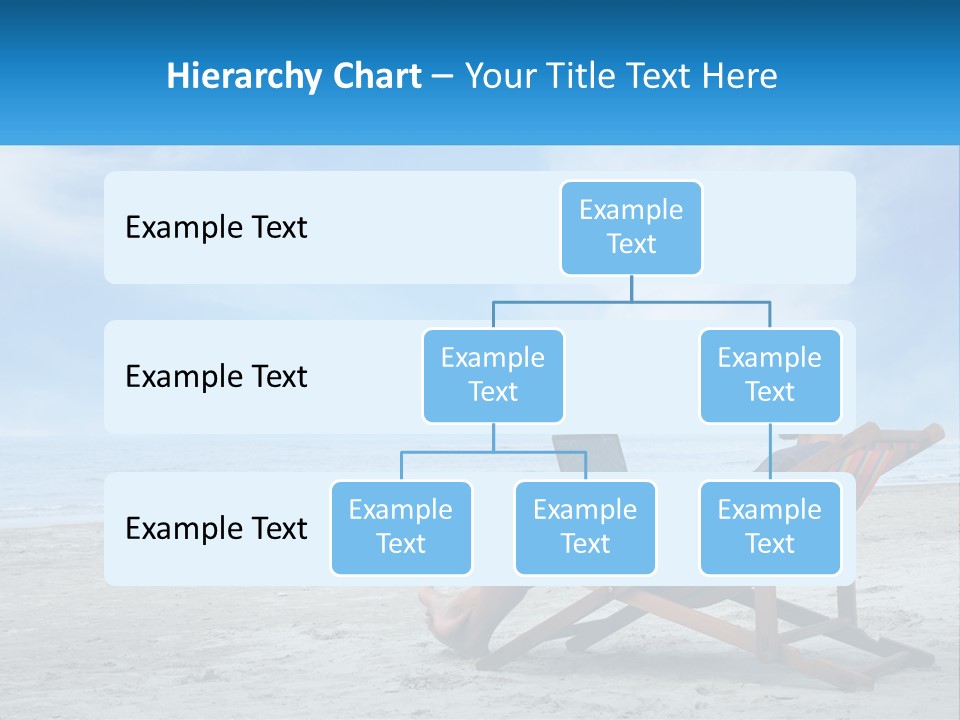 Hierarchy Chart – Your Title Text Here

Example Text

Example Text

Example Text

Example Text

Example Text

Example Text

Example Text

Example Text

Example Text